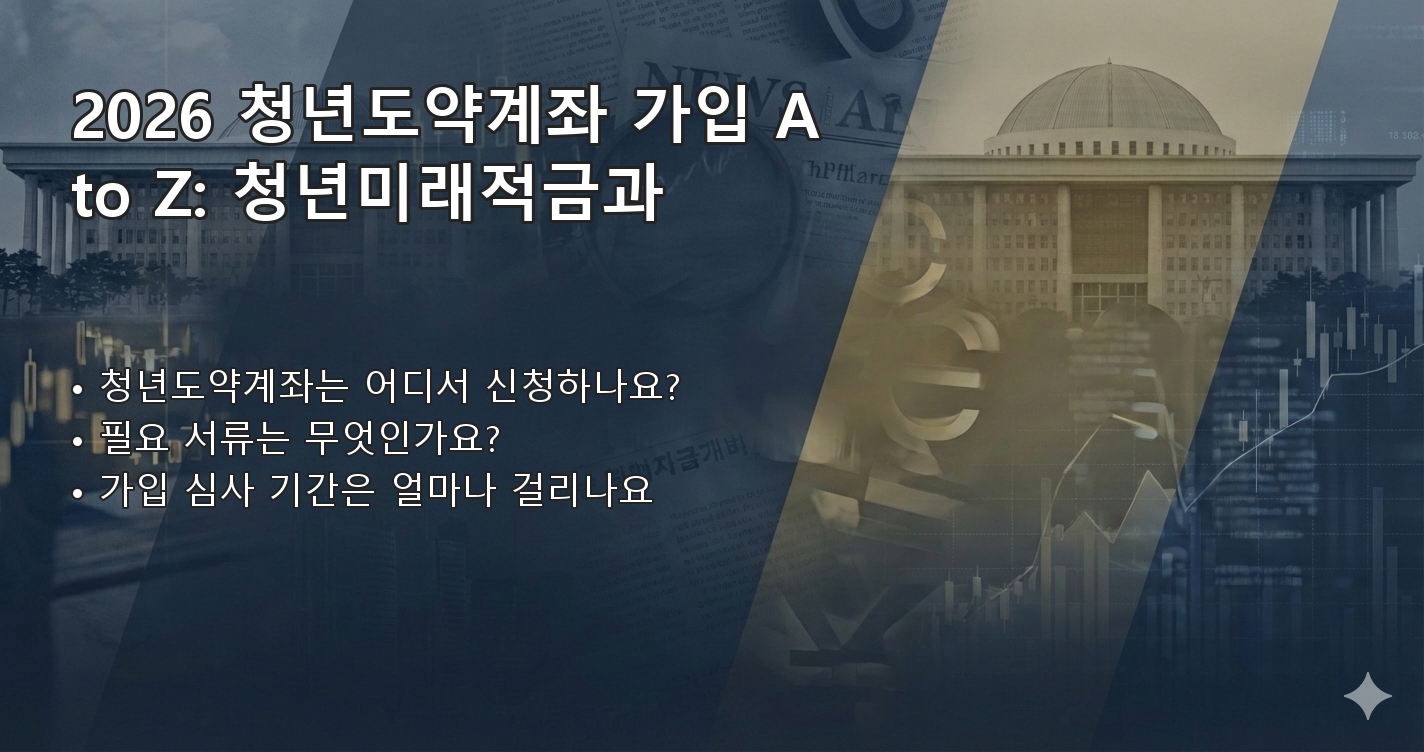 2026 청년도약계좌 가입 A to Z: 청년미래적금과

• 청년도약계좌는 어디서 신청하나요?
• 필요 서류는 무엇인가요?
• 가입 심사 기간은 얼마나 걸리나요